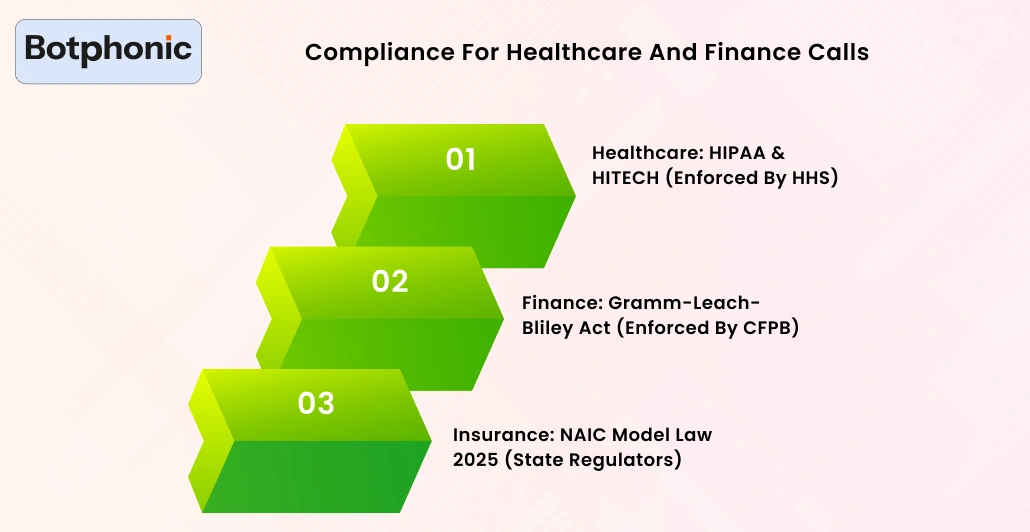 Botphonic

Compliance For Healthcare And Finance Calls

01

Healthcare: HIPAA & HITECH (Enforced By HHS)

02

Finance: Gramm-Leach-Bliley Act (Enforced By CFPB)

03

Insurance: NAIC Model Law 2025 (State Regulators)